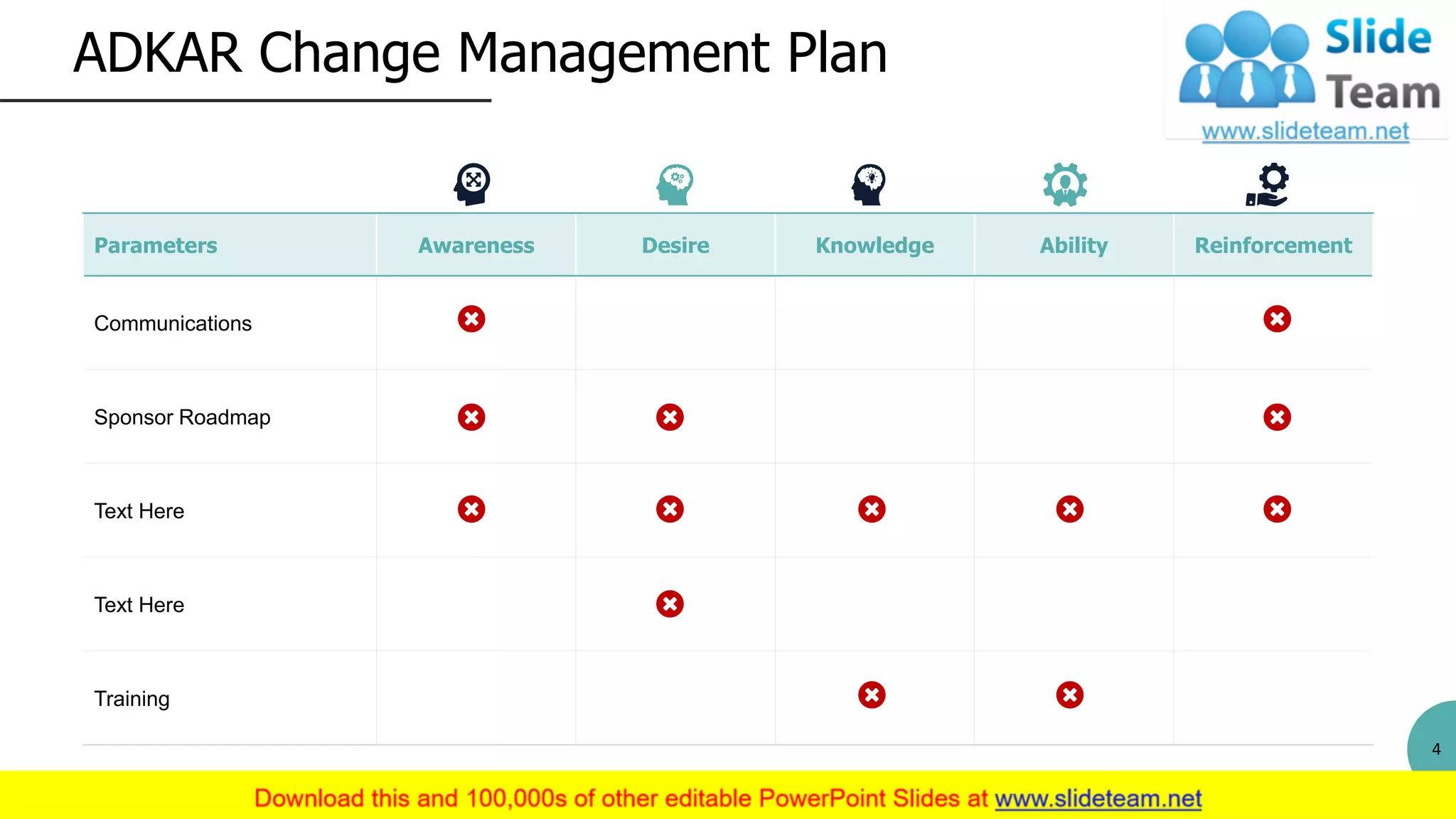 ADKAR Change Management Plan

Slide Team
www.slideteam.net

| Parameters | Awareness | Desire | Knowledge | Ability | Reinforcement |
|---|---|---|---|---|---|
| Communications | ✖ | | | | ✖ |
| Sponsor Roadmap | ✖ | ✖ | | | ✖ |
| Text Here | ✖ | ✖ | ✖ | ✖ | ✖ |
| Text Here | | ✖ | | | |
| Training | | | ✖ | ✖ | |

4

Download this and 100,000s of other editable PowerPoint Slides at www.slideteam.net